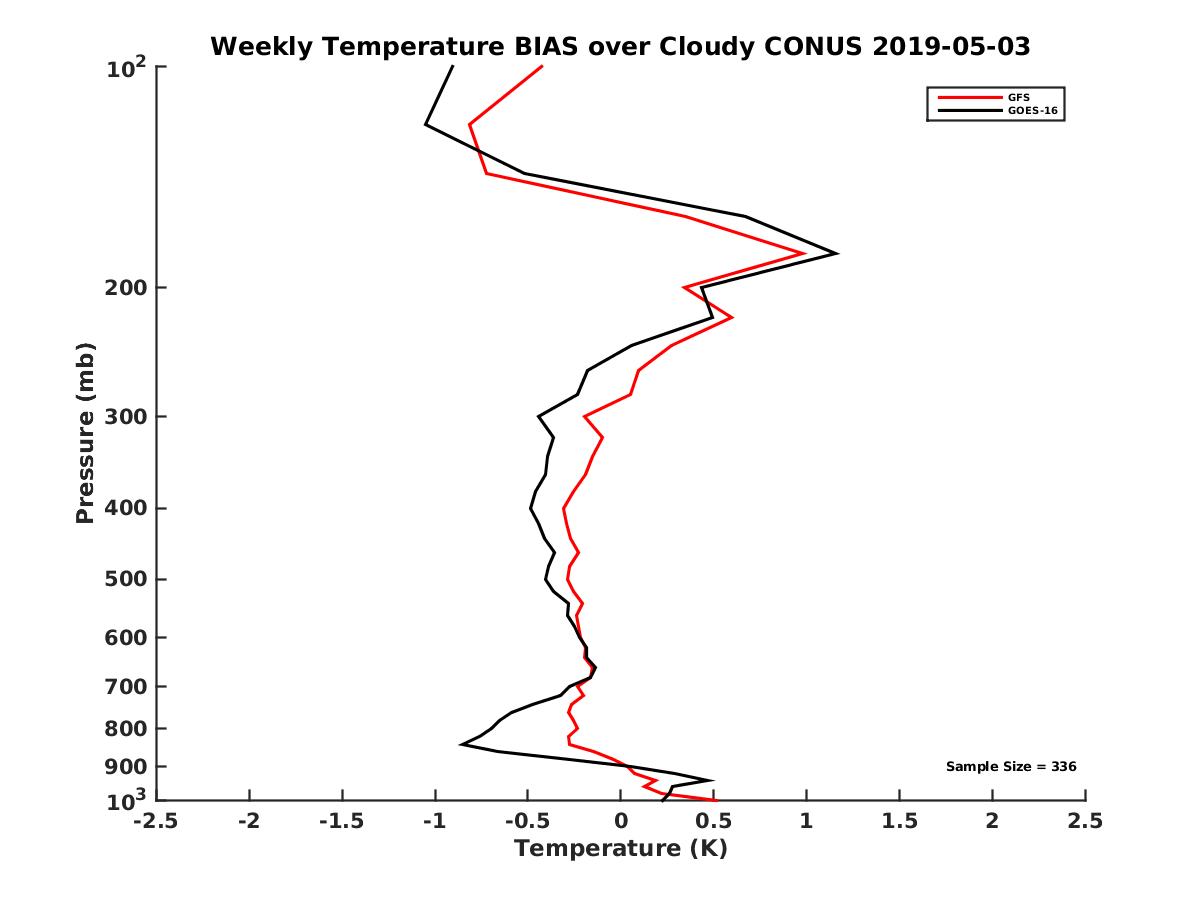 Weekly Temperature BIAS over Cloudy CONUS 2019-05-03

GFS
GOES-16

Pressure (mb)

$10^2$
200
300
400
500
600
700
800
900
$10^3$

Sample Size = 336

-2.5
-2
-1.5
-1
-0.5
0
0.5
1
1.5
2
2.5

Temperature (K)